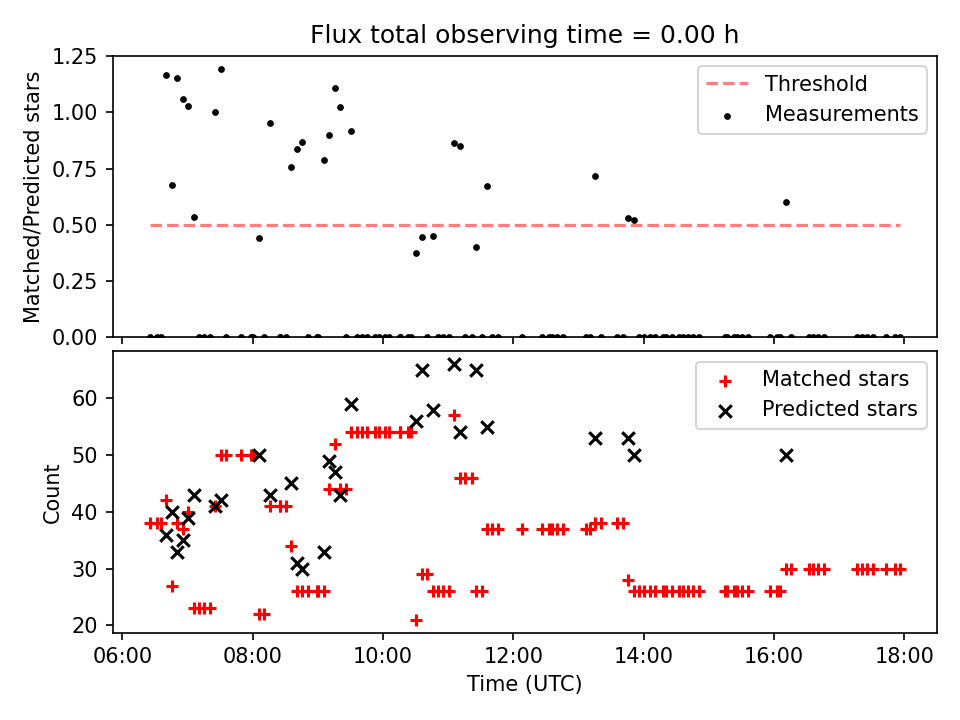 Flux total observing time = 0.00 h

Matched/Predicted stars

1.25
1.00
0.75
0.50
0.25
0.00

Threshold
Measurements

Count

60
50
40
30
20

Matched stars
Predicted stars

06:00
08:00
10:00
12:00
14:00
16:00
18:00

Time (UTC)